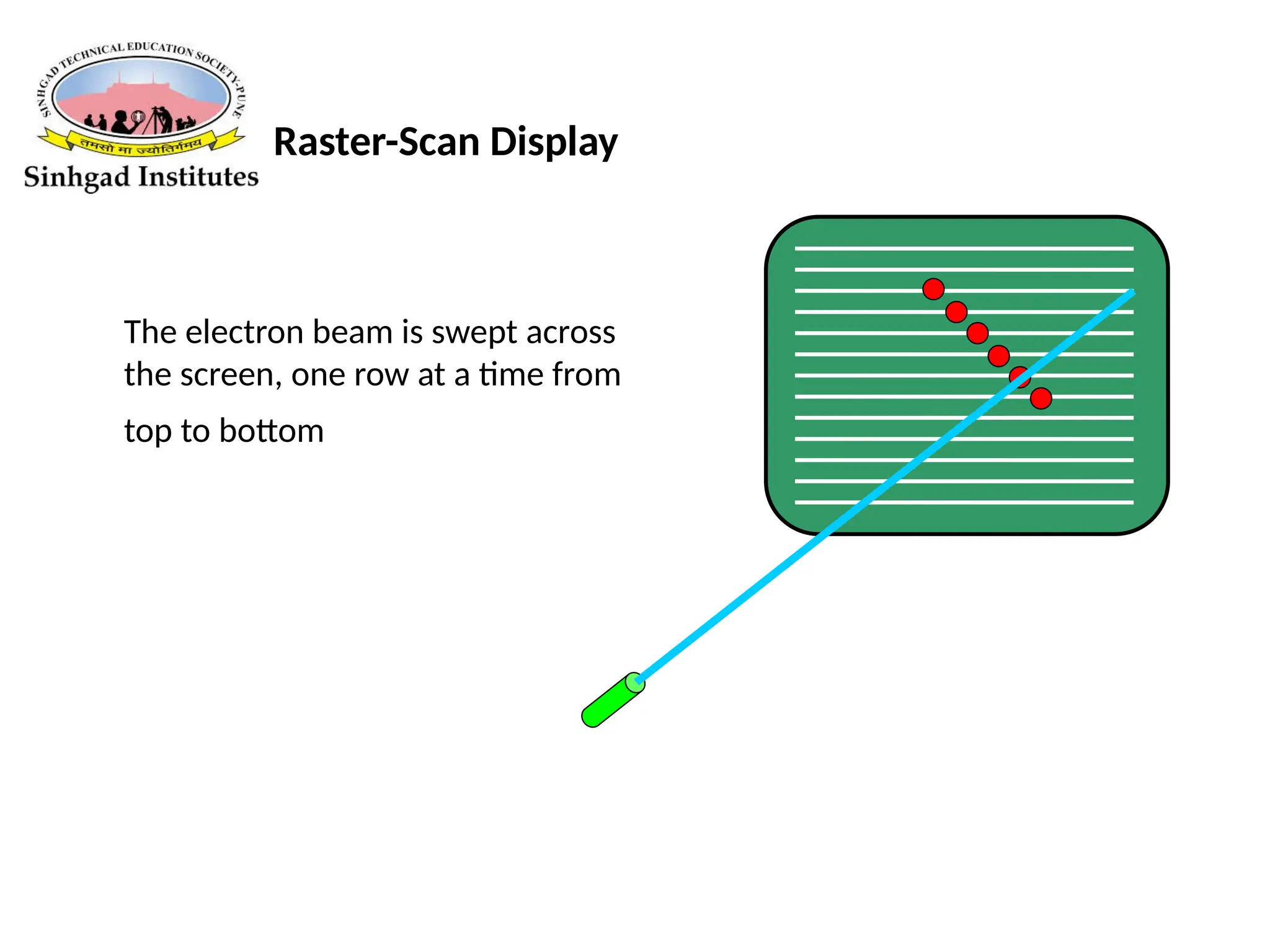 SINHGAD TECHNICAL EDUCATION SOCIETY-PUNE

तमसो मा ज्योतिर्गमय

Sinhgad Institutes

Raster-Scan Display

The electron beam is swept across the screen, one row at a time from top to bottom